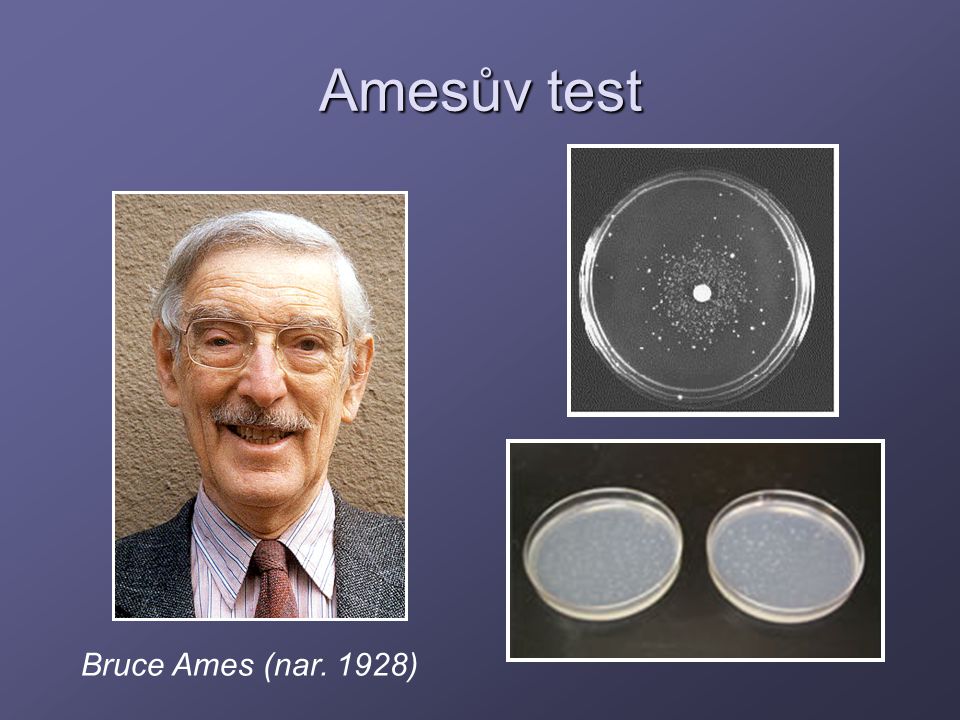 Amesův test

Bruce Ames (nar. 1928)